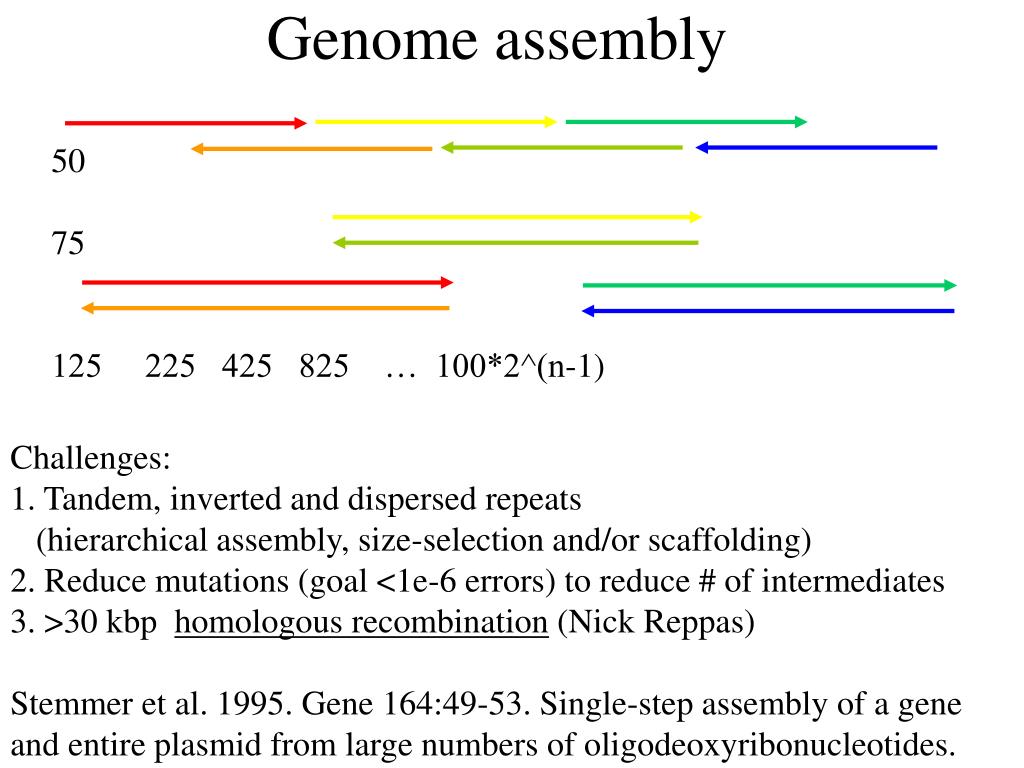 Genome assembly

50

75

125 225 425 825 … 100*2^(n-1)

Challenges:
1. Tandem, inverted and dispersed repeats
(hierarchical assembly, size-selection and/or scaffolding)
2. Reduce mutations (goal <1e-6 errors) to reduce # of intermediates
3. >30 kbp homologous recombination (Nick Reppas)

Stemmer et al. 1995. Gene 164:49-53. Single-step assembly of a gene and entire plasmid from large numbers of oligodeoxyribonucleotides.